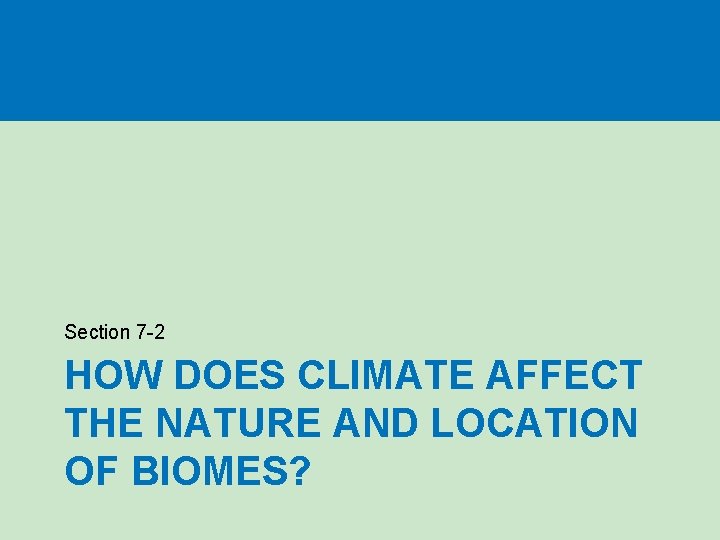 Section 7-2

HOW DOES CLIMATE AFFECT THE NATURE AND LOCATION OF BIOMES?